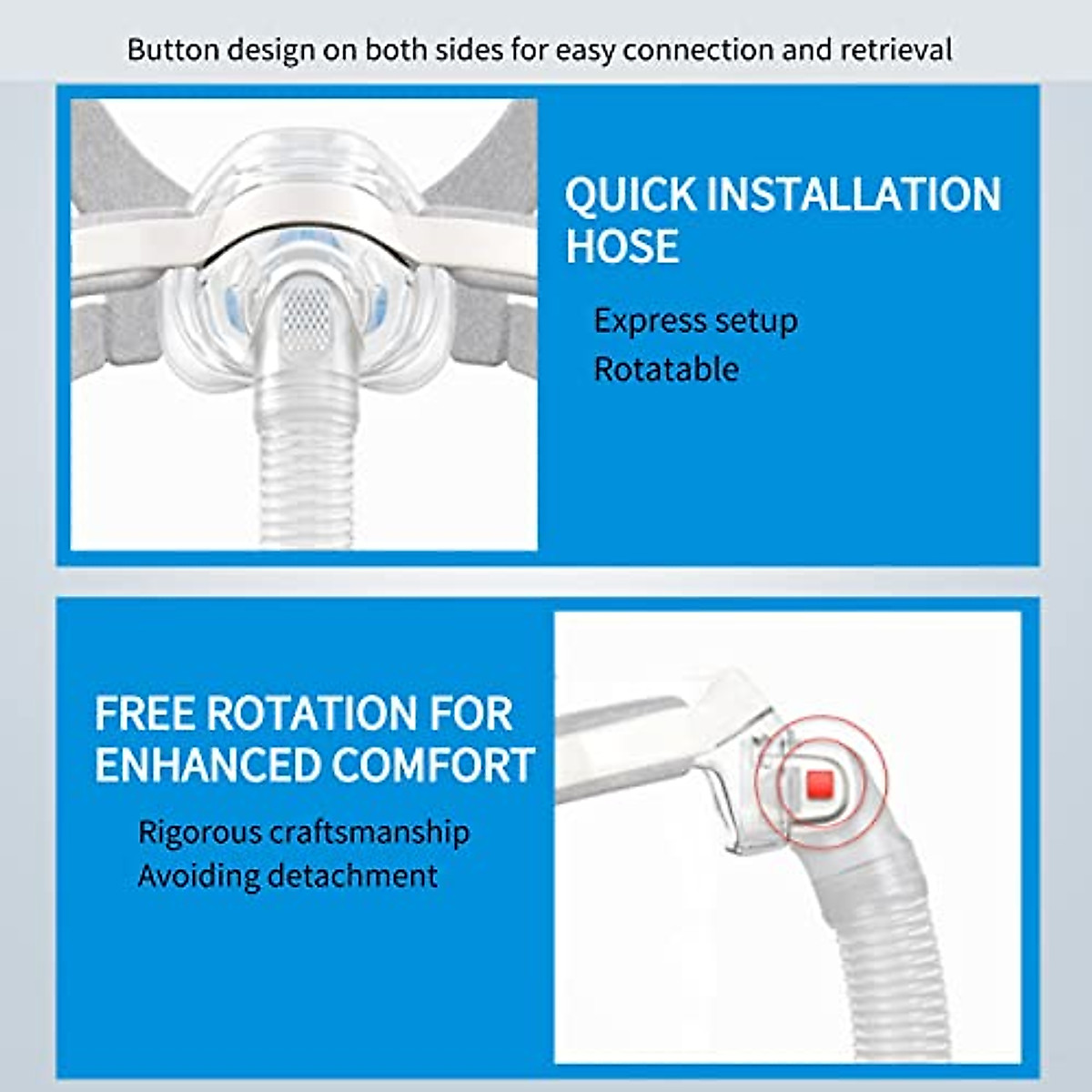 Button design on both sides for easy connection and retrieval

QUICK INSTALLATION HOSE

Express setup

Rotatable

FREE ROTATION FOR ENHANCED COMFORT

Rigorous craftsmanship

Avoiding detachment